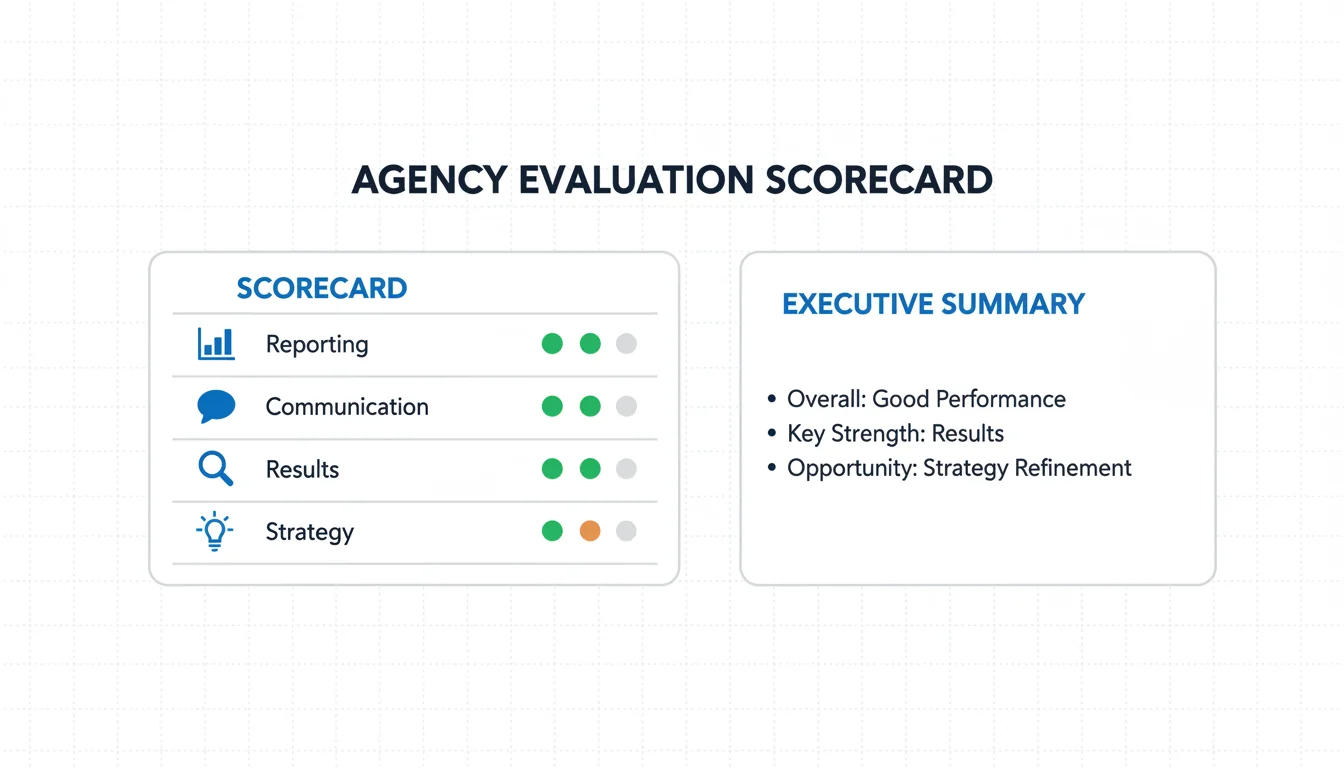 AGENCY EVALUATION SCORECARD

SCORECARD

Reporting

Communication

Results

Strategy

EXECUTIVE SUMMARY

• Overall: Good Performance
• Key Strength: Results
• Opportunity: Strategy Refinement